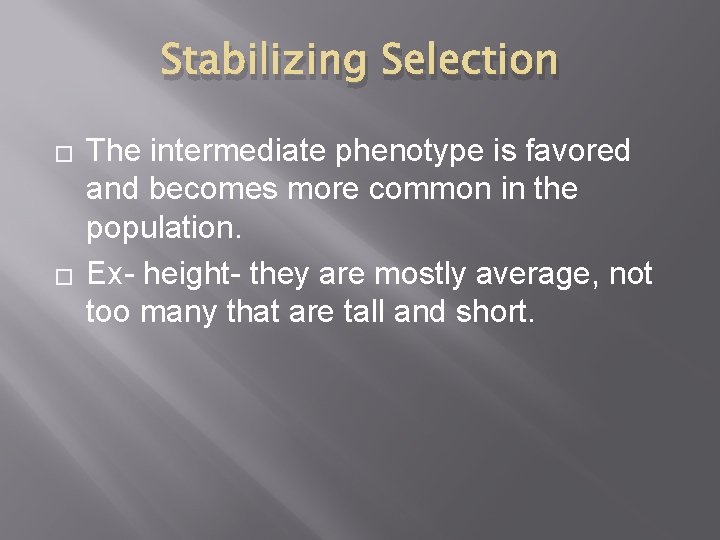 Stabilizing Selection

□ The intermediate phenotype is favored and becomes more common in the population.

□ Ex- height- they are mostly average, not too many that are tall and short.